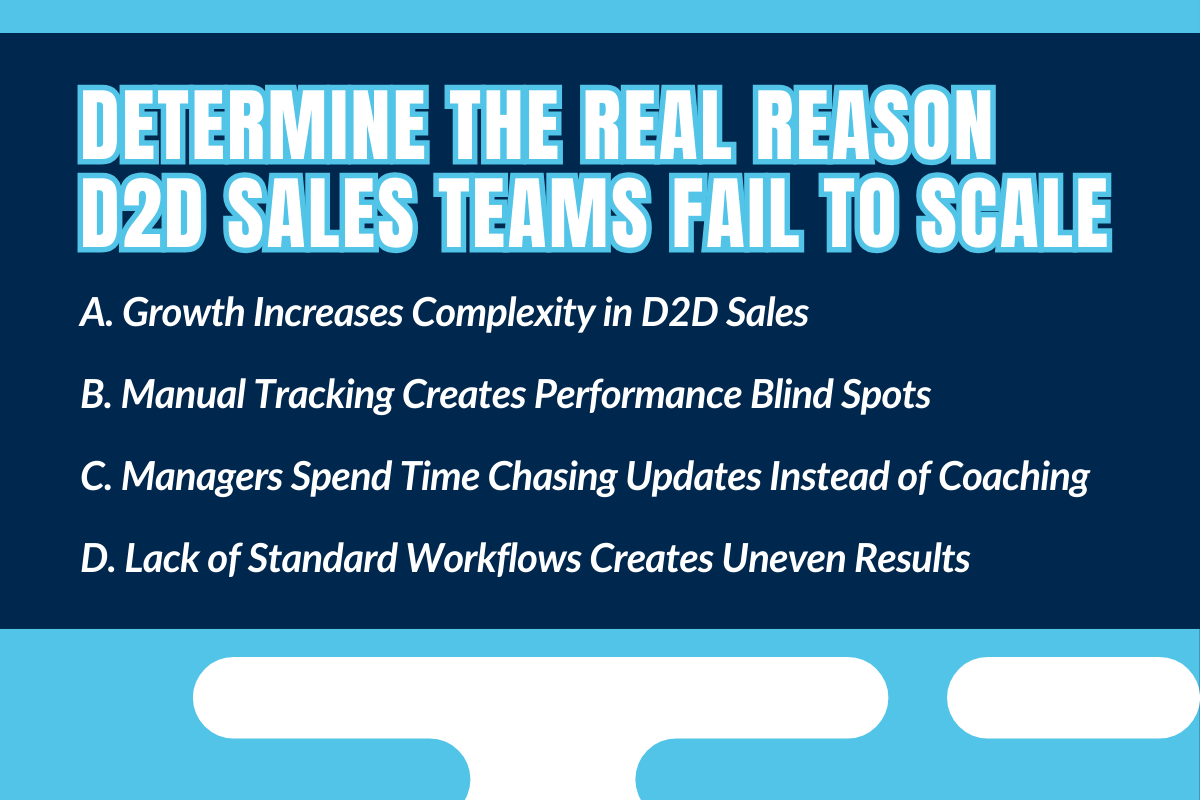 DETERMINE THE REAL REASON D2D SALES TEAMS FAIL TO SCALE

A. Growth Increases Complexity in D2D Sales

B. Manual Tracking Creates Performance Blind Spots

C. Managers Spend Time Chasing Updates Instead of Coaching

D. Lack of Standard Workflows Creates Uneven Results